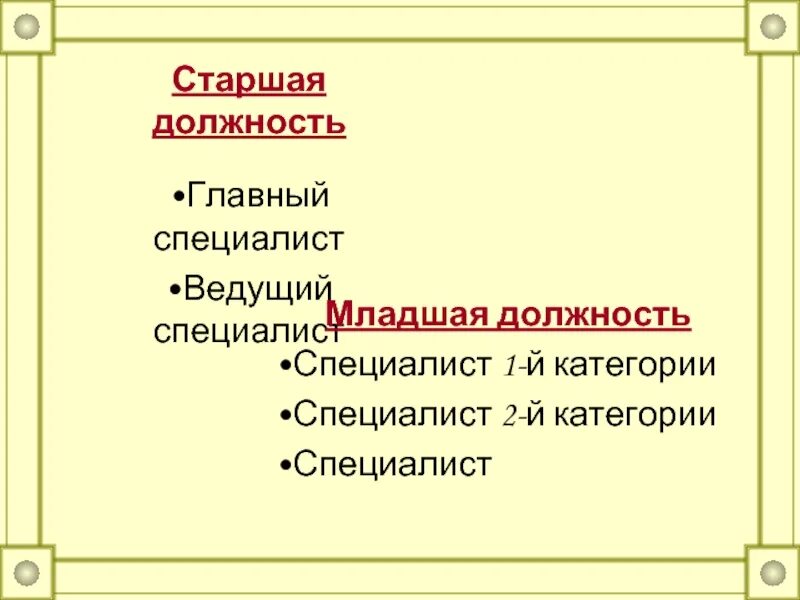 Старшая должность

•Главный специалист

•Ведущий специалист

Младшая должность

•Специалист 1-й категории

•Специалист 2-й категории

•Специалист